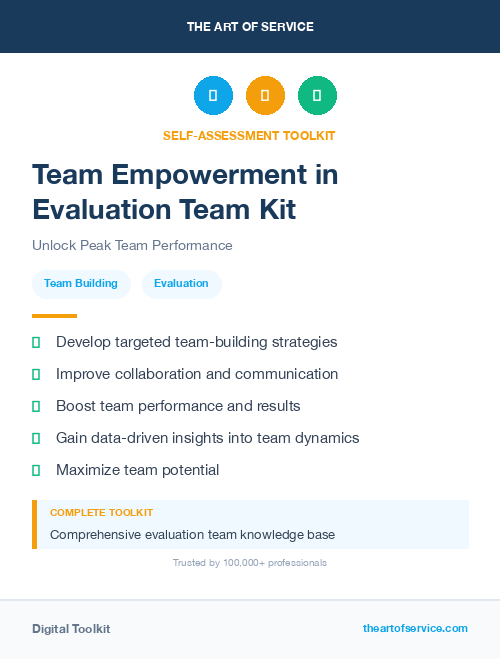 THE ART OF SERVICE

SELF-ASSESSMENT TOOLKIT

Team Empowerment in Evaluation Team Kit

Unlock Peak Team Performance

Team Building
Evaluation

Develop targeted team-building strategies
Improve collaboration and communication
Boost team performance and results
Gain data-driven insights into team dynamics
Maximize team potential

COMPLETE TOOLKIT
Comprehensive evaluation team knowledge base

Trusted by 100,000+ professionals

Digital Toolkit
theartofservice.com